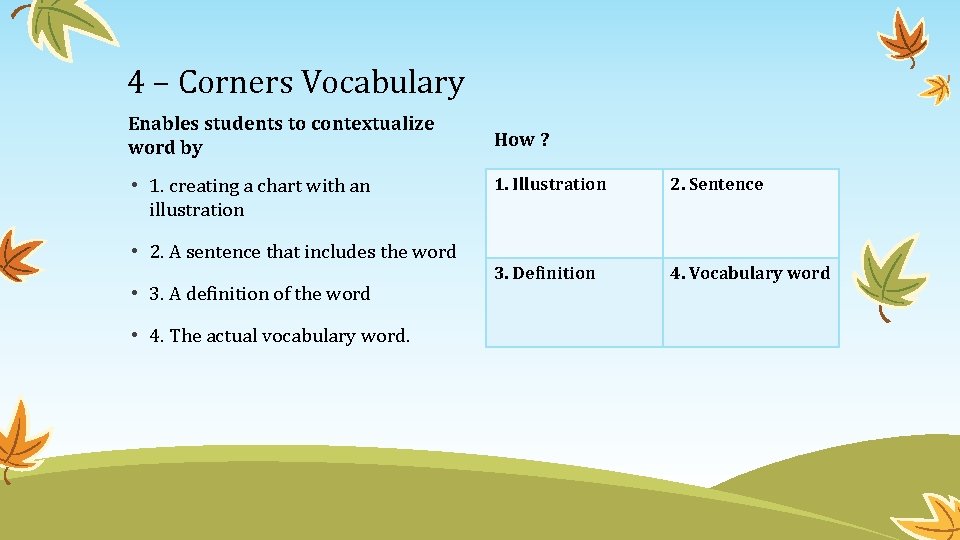 4 – Corners Vocabulary

Enables students to contextualize word by

• 1. creating a chart with an illustration

• 2. A sentence that includes the word

• 3. A definition of the word

• 4. The actual vocabulary word.

How ?

| 1. Illustration | 2. Sentence |
|---|---|
| 3. Definition | 4. Vocabulary word |